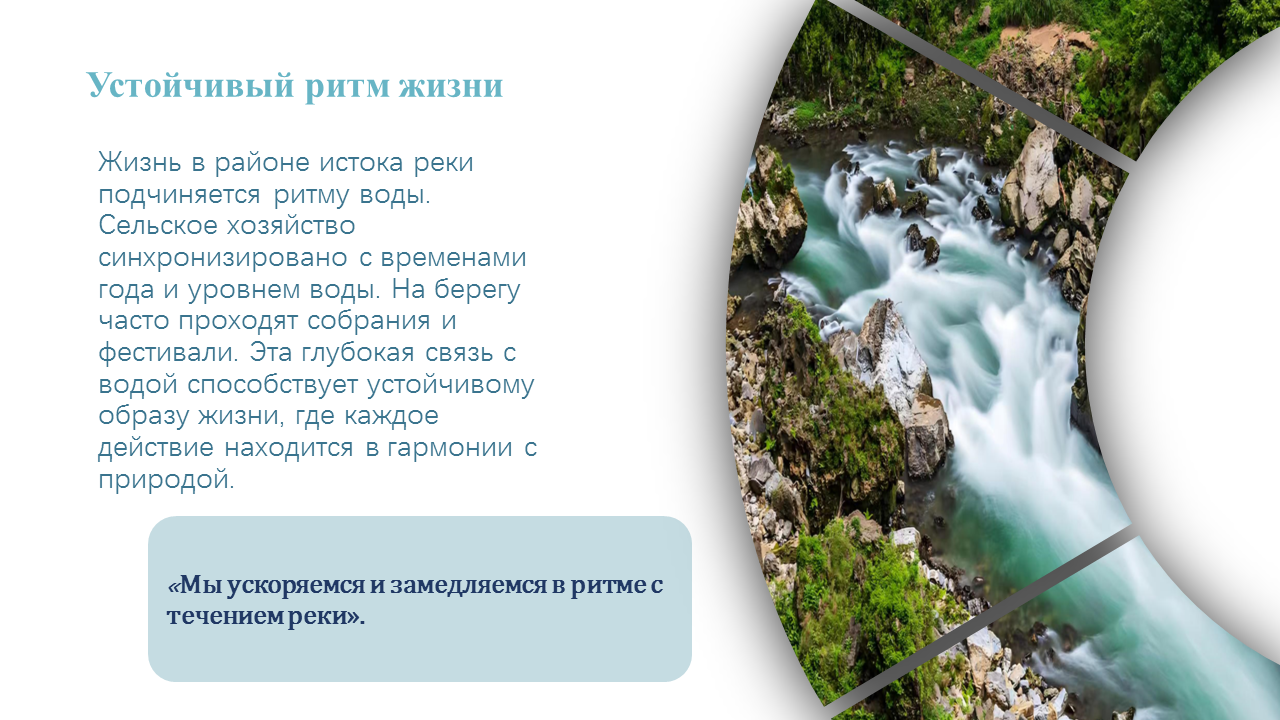 Устойчивый ритм жизни

Жизнь в районе истока реки подчиняется ритму воды. Сельское хозяйство синхронизировано с временами года и уровнем воды. На берегу часто проходят собрания и фестивали. Эта глубокая связь с водой способствует устойчивому образу жизни, где каждое действие находится в гармонии с природой.

«Мы ускоряемся и замедляемся в ритме с течением реки».